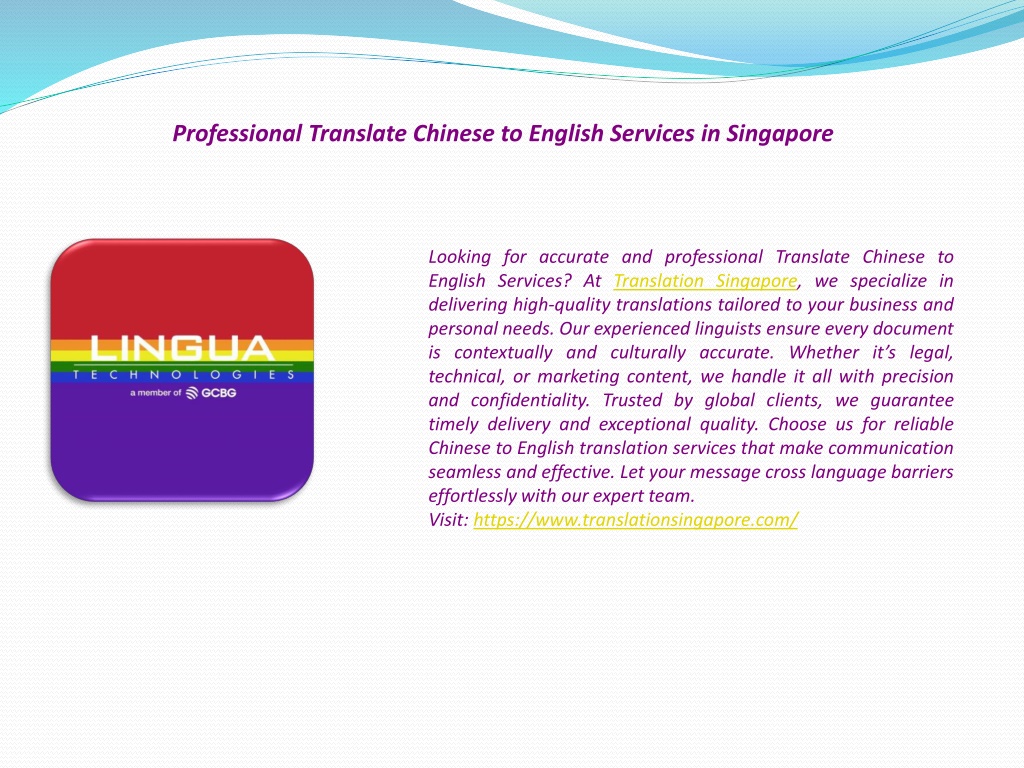 Professional Translate Chinese to English Services in Singapore

LINGUA
TECHNOLOGIES
a member of GCBG

Looking for accurate and professional Translate Chinese to English Services? At Translation Singapore, we specialize in delivering high-quality translations tailored to your business and personal needs. Our experienced linguists ensure every document is contextually and culturally accurate. Whether it's legal, technical, or marketing content, we handle it all with precision and confidentiality. Trusted by global clients, we guarantee timely delivery and exceptional quality. Choose us for reliable Chinese to English translation services that make communication seamless and effective. Let your message cross language barriers effortlessly with our expert team.
Visit: https://www.translationsingapore.com/